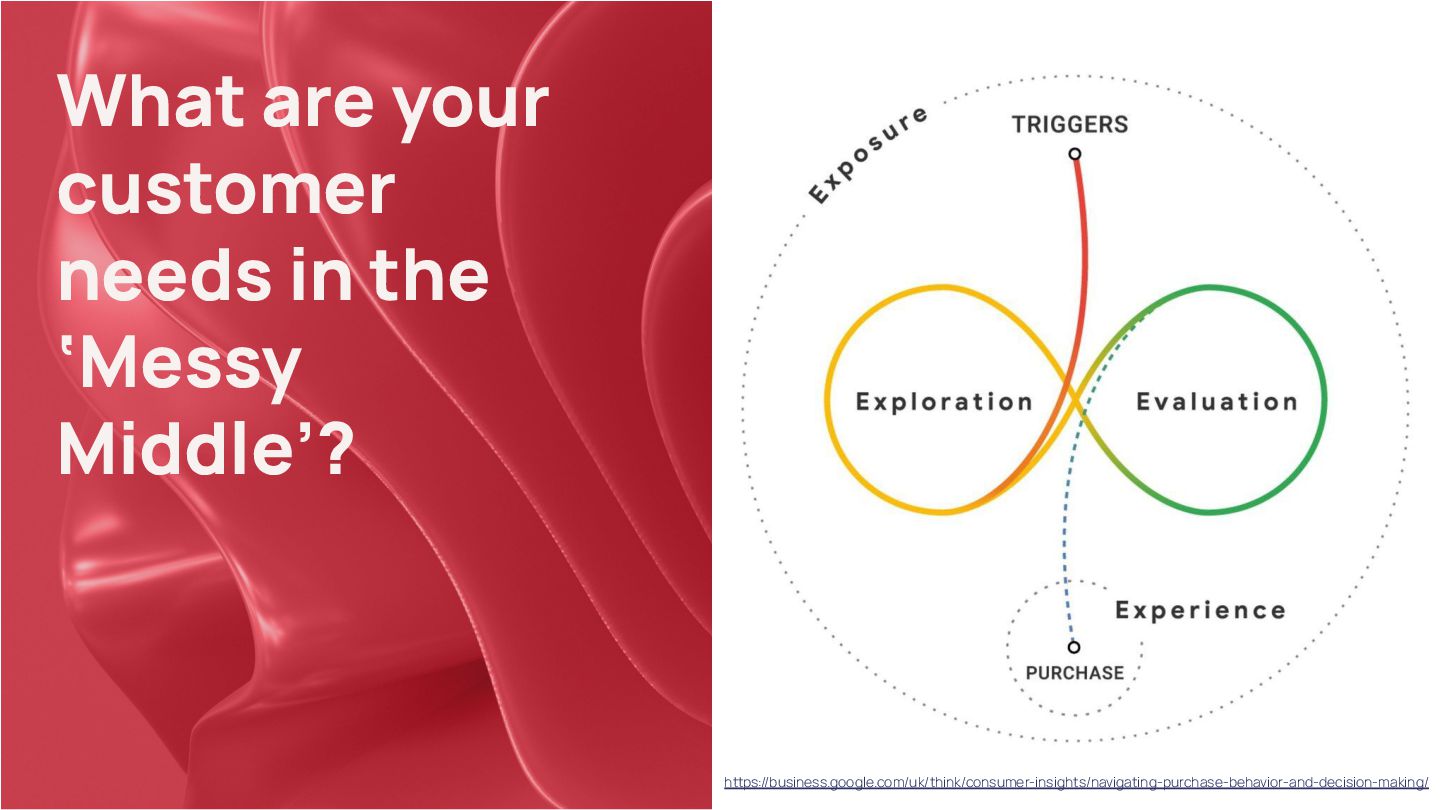 What are your customer needs in the ‘Messy Middle’?

Exposure

TRIGGERS

Exploration

Evaluation

Experience

PURCHASE

https://business.google.com/uk/think/consumer-insights/navigating-purchase-behavior-and-decision-making/